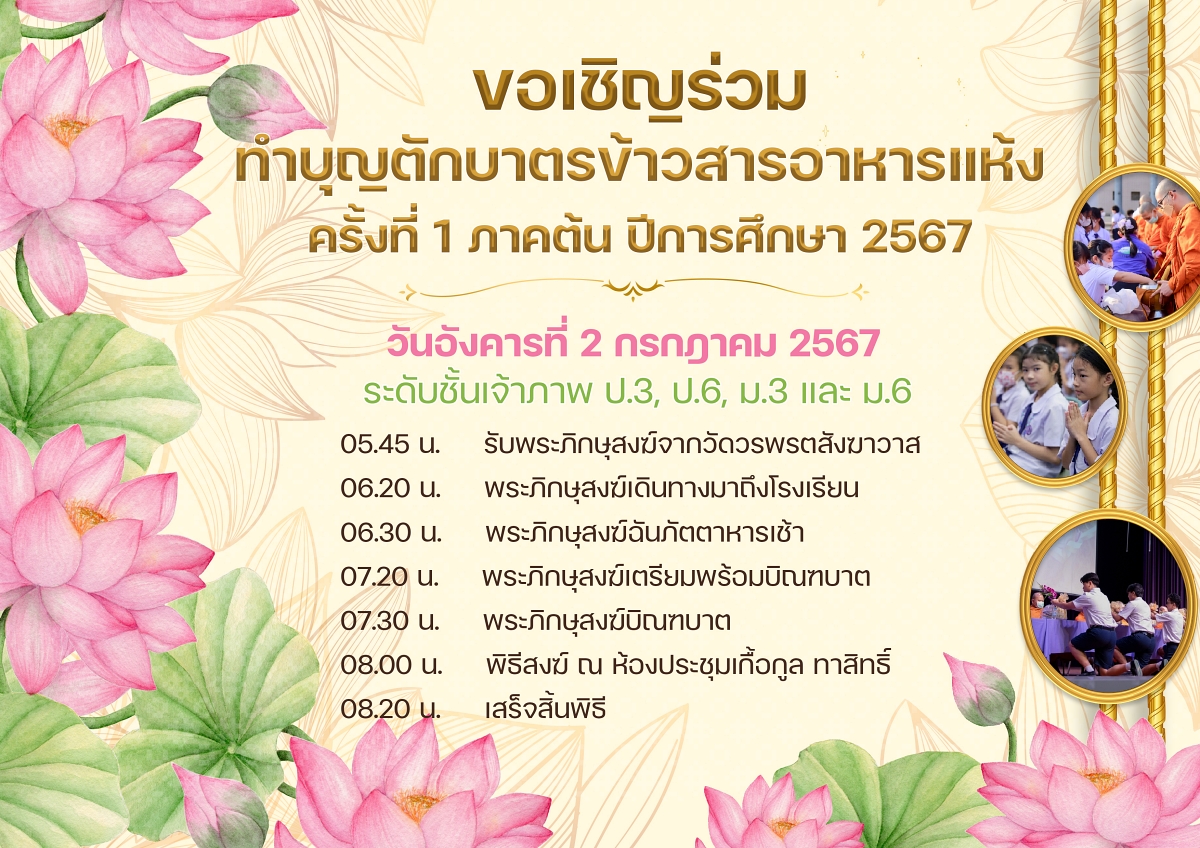 ขอเชิญร่วม
ทำบุญตักบาตรข้าวสารอาหารแห้ง
ครั้งที่ 1 ภาคต้น ปีการศึกษา 2567

วันอังคารที่ 2 กรกฎาคม 2567
ระดับชั้นเจ้าภาพ ป.3, ป.6, ม.3 และ ม.6

05.45 น. รับพระภิกษุสงฆ์จากวัดวรพรตสังฆาวาส
06.20 น. พระภิกษุสงฆ์เดินทางมาถึงโรงเรียน
06.30 น. พระภิกษุสงฆ์ฉันภัตตาหารเช้า
07.20 น. พระภิกษุสงฆ์เตรียมพร้อมบิณฑบาต
07.30 น. พระภิกษุสงฆ์บิณฑบาต
08.00 น. พิธีสงฆ์ ณ ห้องประชุมเกื้อกูล ทาสิทธิ์
08.20 น. เสร็จสิ้นพิธี